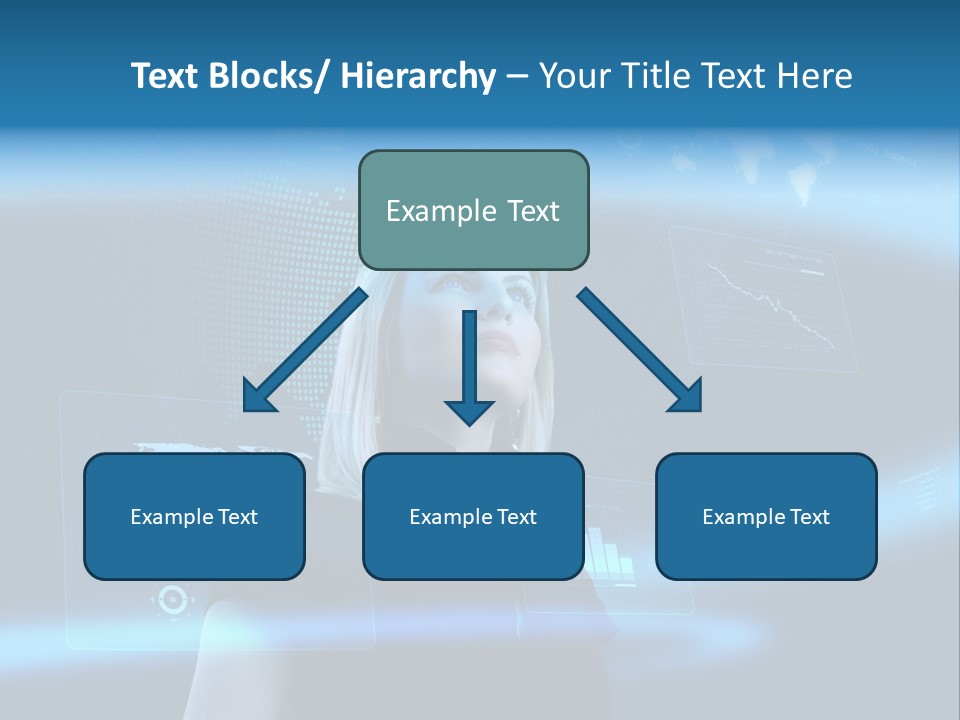 Text Blocks/ Hierarchy – Your Title Text Here

Example Text

Example Text

Example Text

Example Text